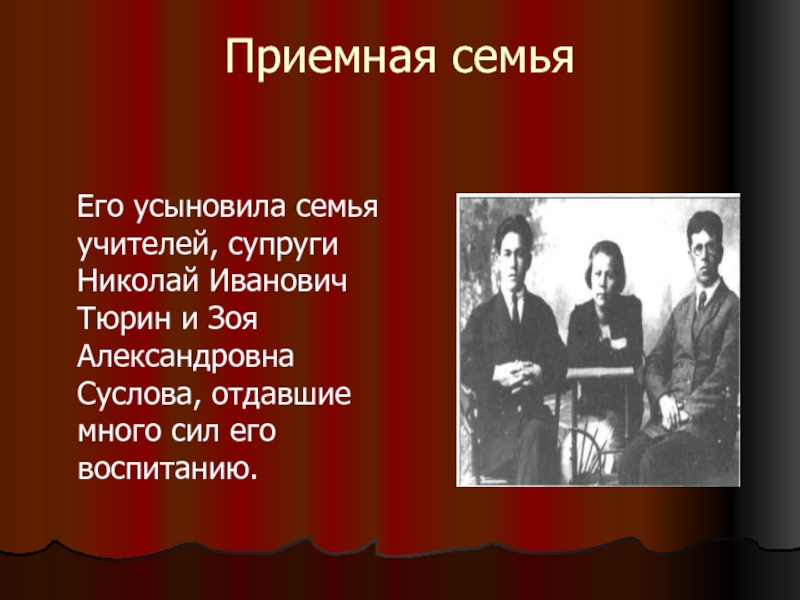 Приемная семья

Его усыновила семья учителей, супруги Николай Иванович Тюрин и Зоя Александровна Суслова, отдавшие много сил его воспитанию.